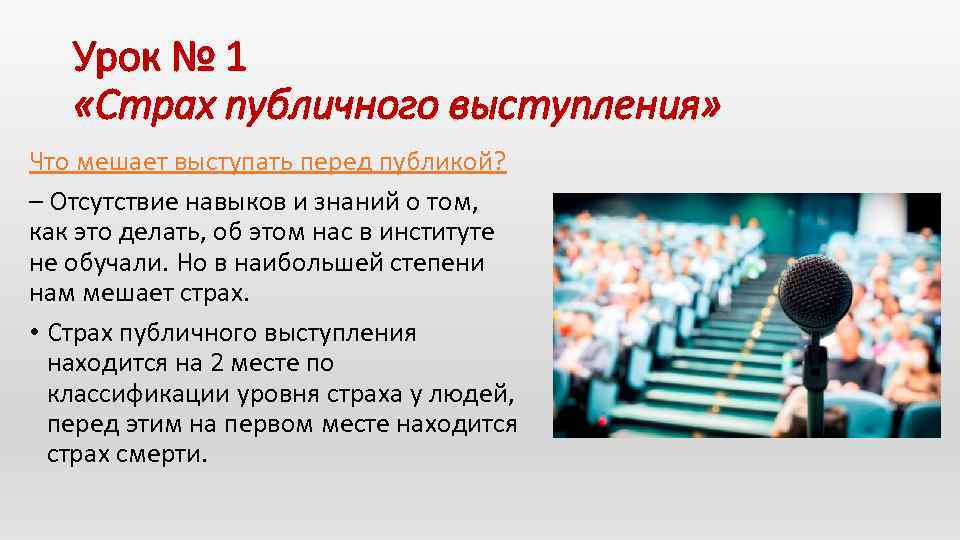 Урок № 1
«Страх публичного выступления»

Что мешает выступать перед публикой?

– Отсутствие навыков и знаний о том, как это делать, об этом нас в институте не обучали. Но в наибольшей степени нам мешает страх.

• Страх публичного выступления находится на 2 месте по классификации уровня страха у людей, перед этим на первом месте находится страх смерти.